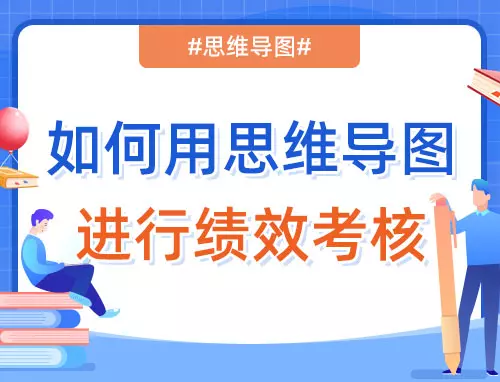 #思维导图#

如何用思维导图
进行绩效考核